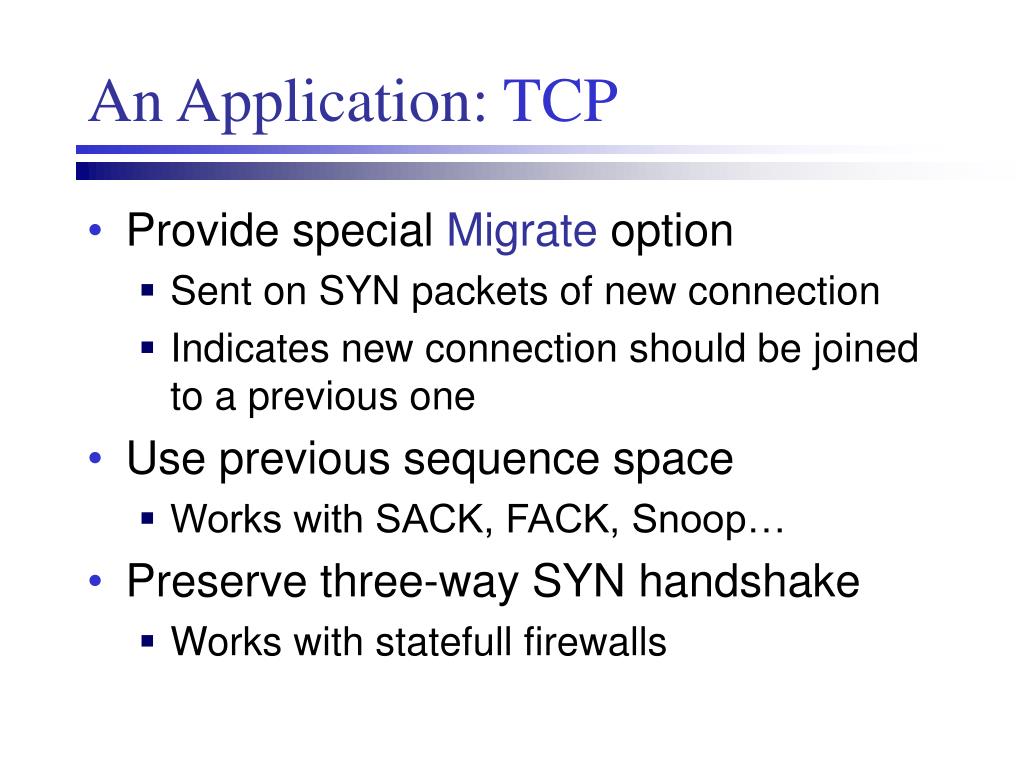 An Application: TCP

• Provide special Migrate option
  ▪ Sent on SYN packets of new connection
  ▪ Indicates new connection should be joined to a previous one
• Use previous sequence space
  ▪ Works with SACK, FACK, Snoop…
• Preserve three-way SYN handshake
  ▪ Works with statefull firewalls